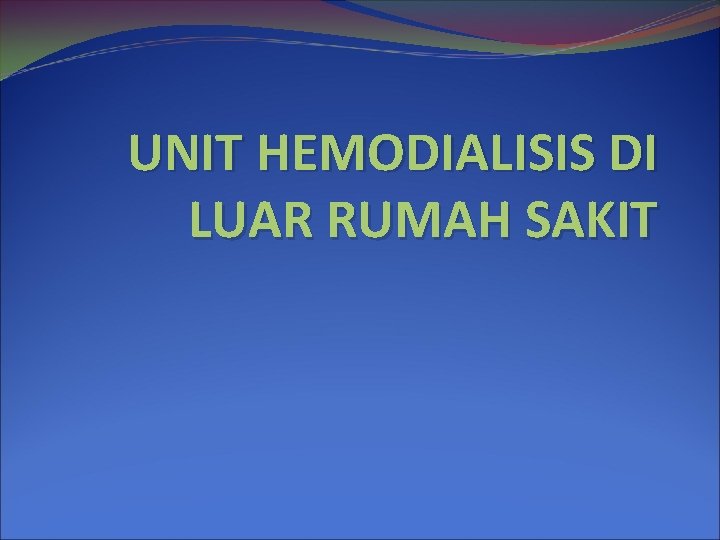 UNIT HEMODIALISIS DI LUAR RUMAH SAKIT